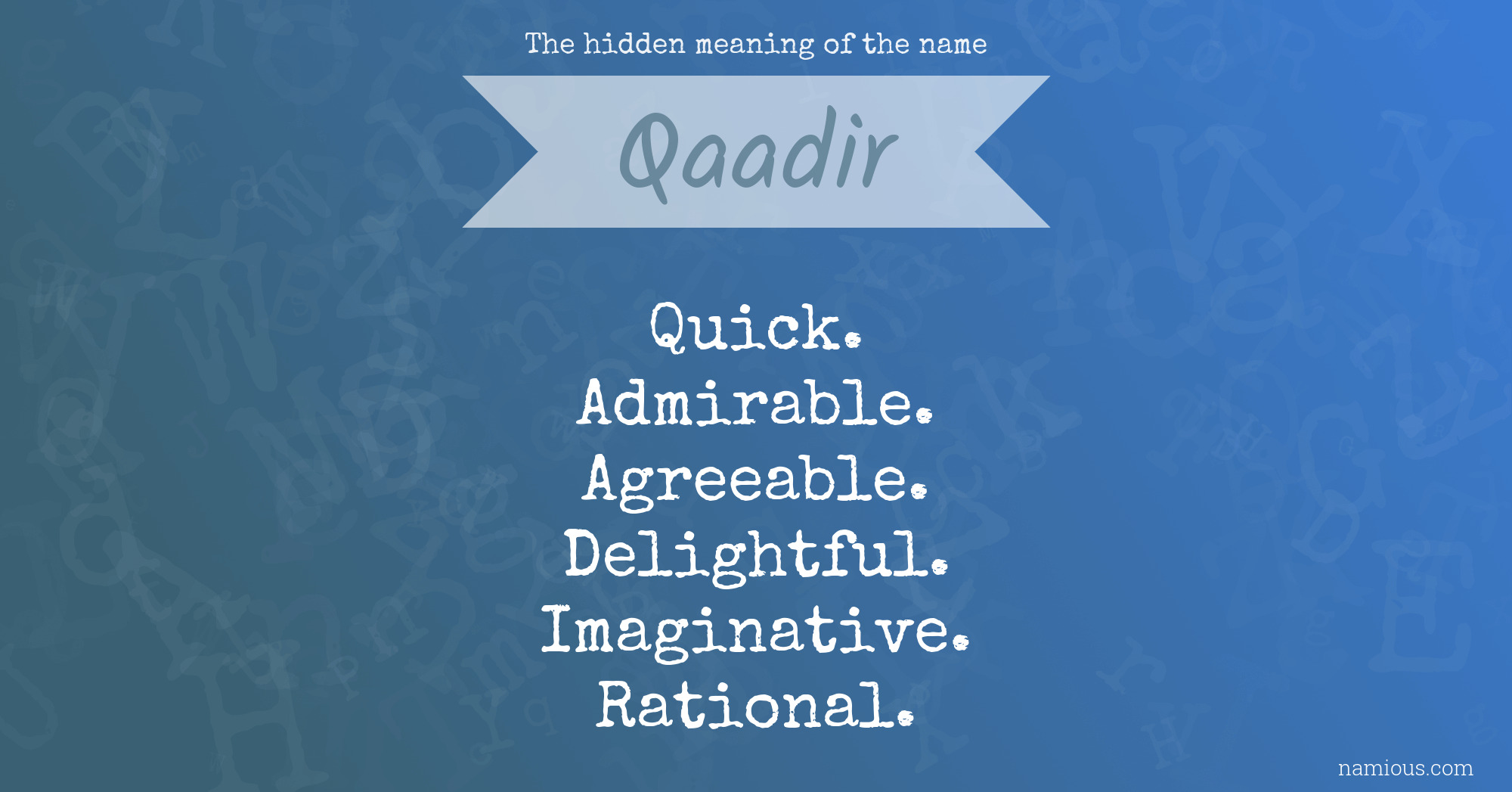 The hidden meaning of the name

Qaadir

Quick.
Admirable.
Agreeable.
Delightful.
Imaginative.
Rational.

namious.com